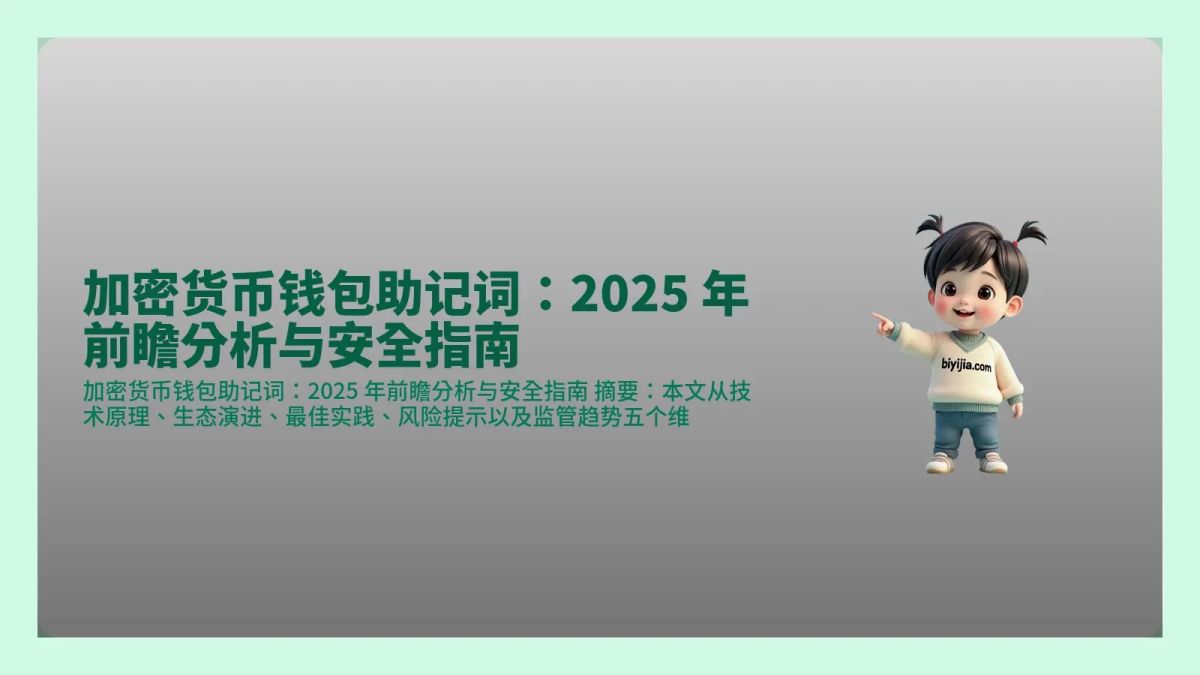 加密货币钱包助记词：2025 年前瞻分析与安全指南

加密货币钱包助记词：2025 年前瞻分析与安全指南 摘要：本文从技术原理、生态演进、最佳实践、风险提示以及监管趋势五个维

biyijia.com